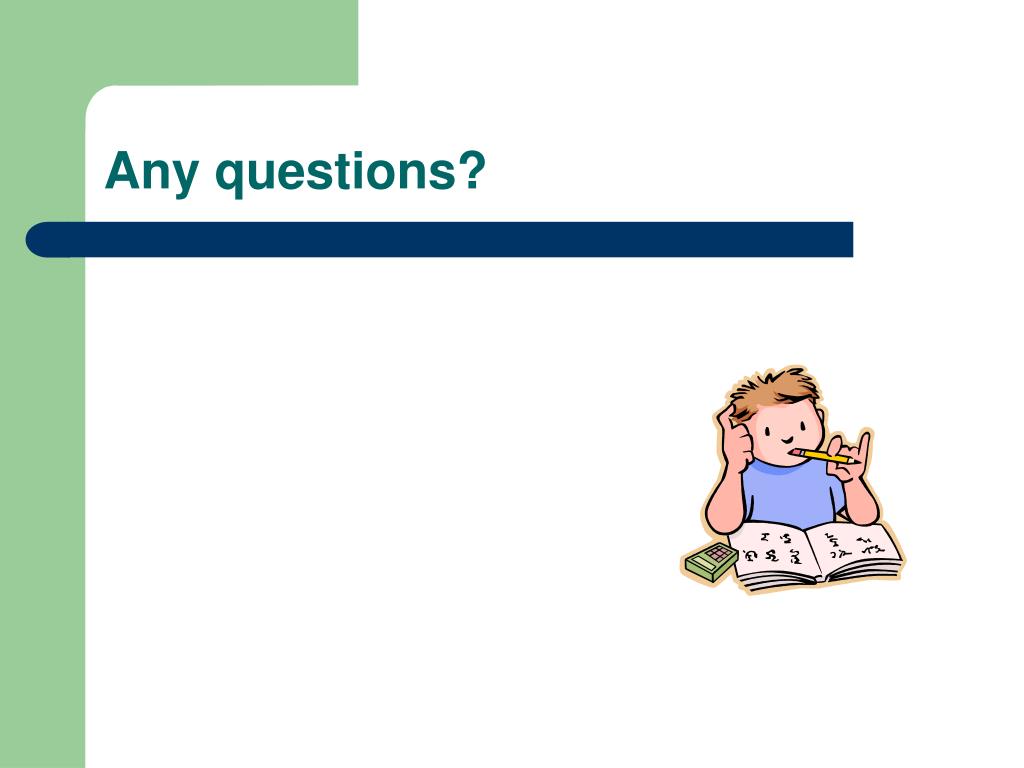 Any questions?